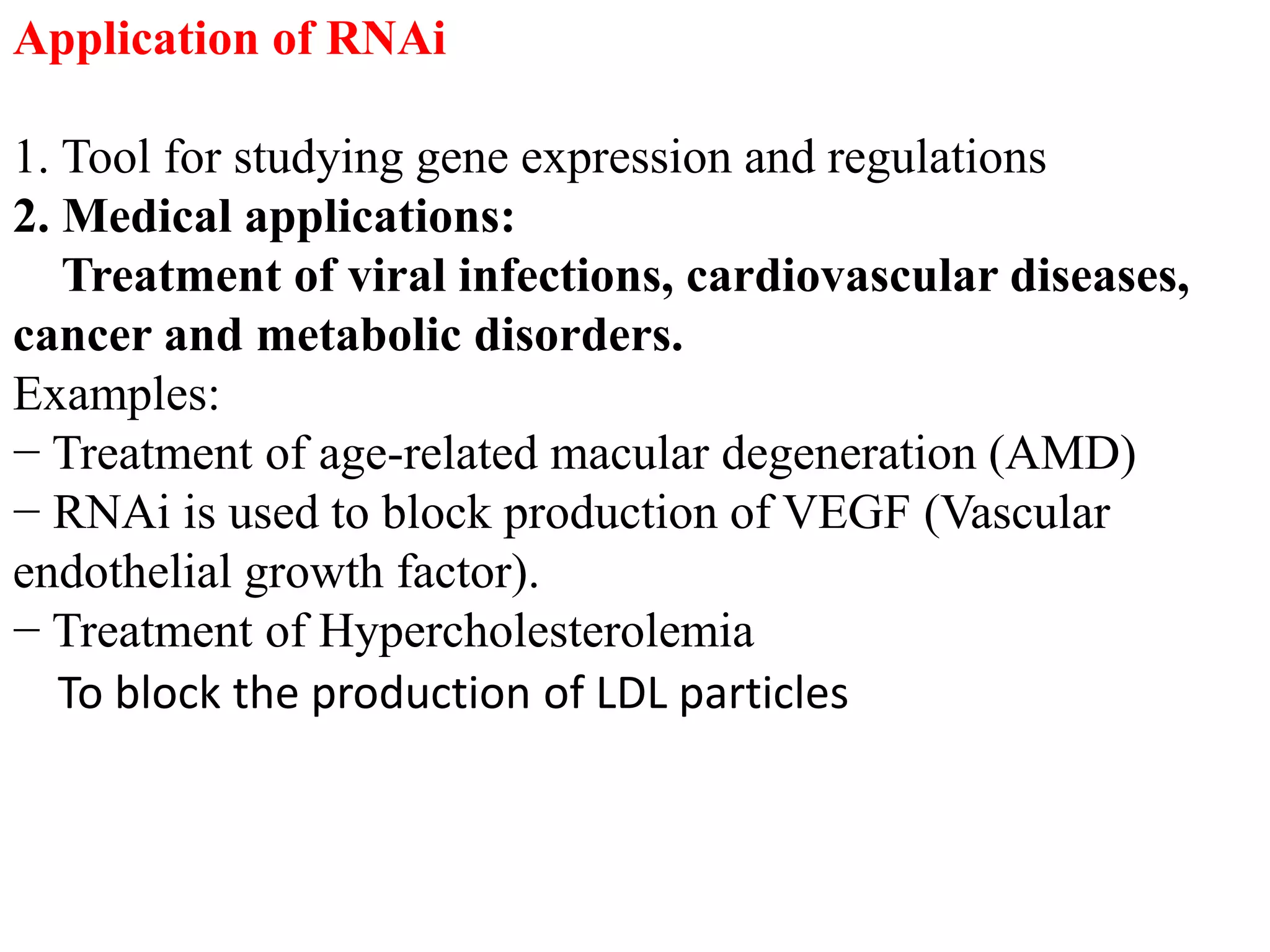 Application of RNAi

1. Tool for studying gene expression and regulations
2. Medical applications:
Treatment of viral infections, cardiovascular diseases, cancer and metabolic disorders.
Examples:
– Treatment of age-related macular degeneration (AMD)
– RNAi is used to block production of VEGF (Vascular endothelial growth factor).
– Treatment of Hypercholesterolemia
To block the production of LDL particles